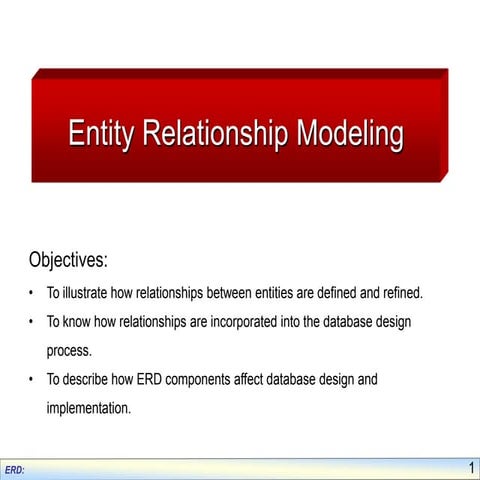 Entity Relationship Modeling

Objectives:

• To illustrate how relationships between entities are defined and refined.

• To know how relationships are incorporated into the database design process.

• To describe how ERD components affect database design and implementation.

ERD:

1